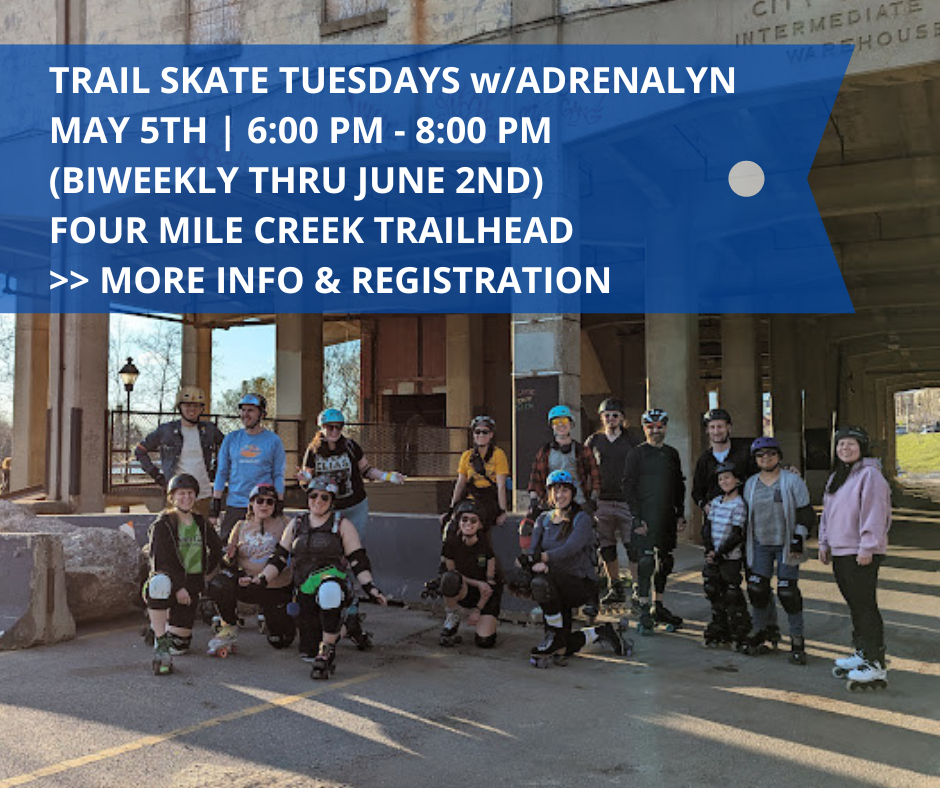 CITY
INTERMEDIATE
WAREHOUSE

TRAIL SKATE TUESDAYS w/ADRENALYN
MAY 5TH | 6:00 PM - 8:00 PM
(BIWEEKLY THRU JUNE 2ND)
FOUR MILE CREEK TRAILHEAD
>> MORE INFO & REGISTRATION